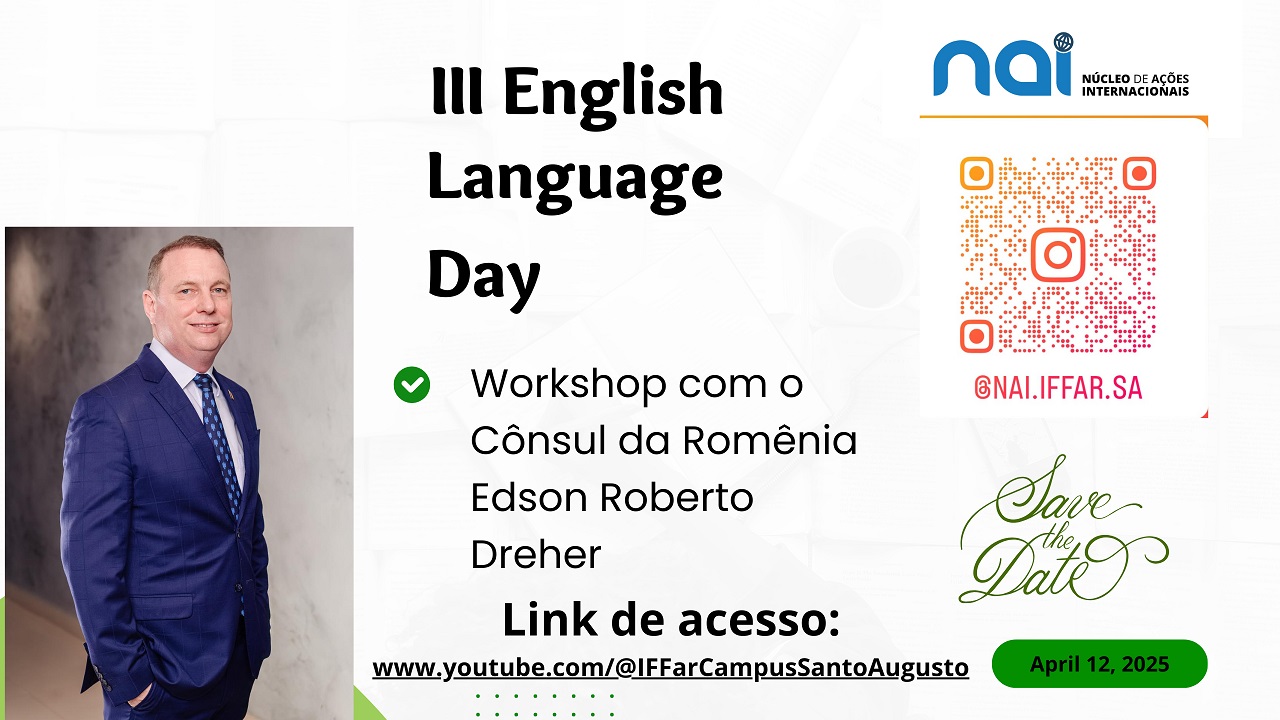 III English Language Day

Workshop com o Cônsul da Romênia Edson Roberto Dreher

Link de acesso:
www.youtube.com/@IFFarCampusSantoAugusto

nai NÚCLEO DE AÇÕES INTERNACIONAIS

@NAI.IFFAR.SA

Save the Date

April 12, 2025